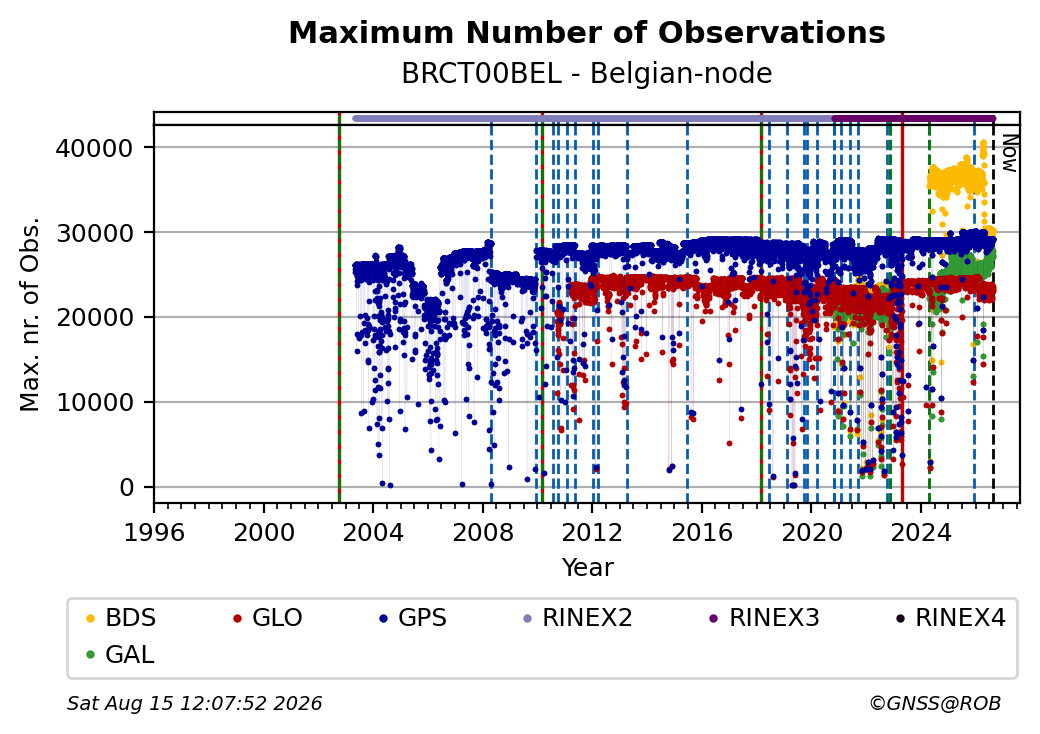 Maximum Number of Observations
BRCT00BEL - Belgian-node

Max. nr. of Obs.

40000
30000
20000
10000
0

Now

1996
2000
2004
2008
2012
2016
2020
2024

Year

BDS
GLO
GPS
RINEX2
RINEX3
RINEX4
GAL

Sat Aug 15 12:07:52 2026
©GNSS@ROB